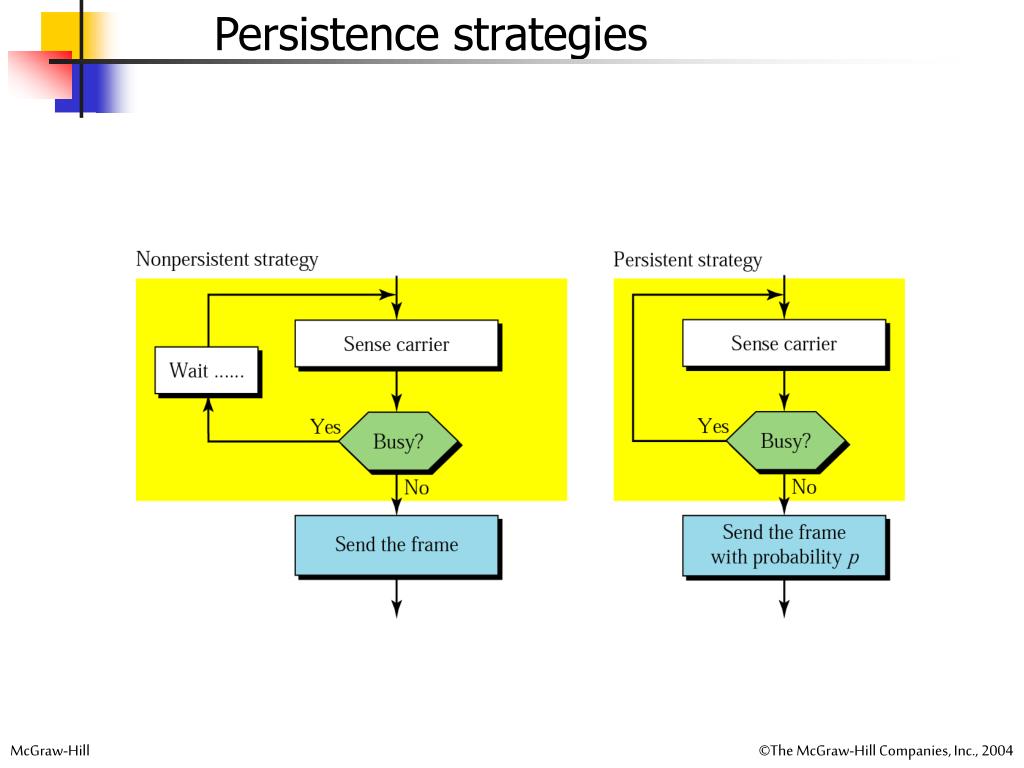 Persistence strategies

Nonpersistent strategy

Sense carrier

Wait ......

Yes

Busy?

No

Send the frame

Persistent strategy

Sense carrier

Yes

Busy?

No

Send the frame with probability $p$

McGraw-Hill

©The McGraw-Hill Companies, Inc., 2004